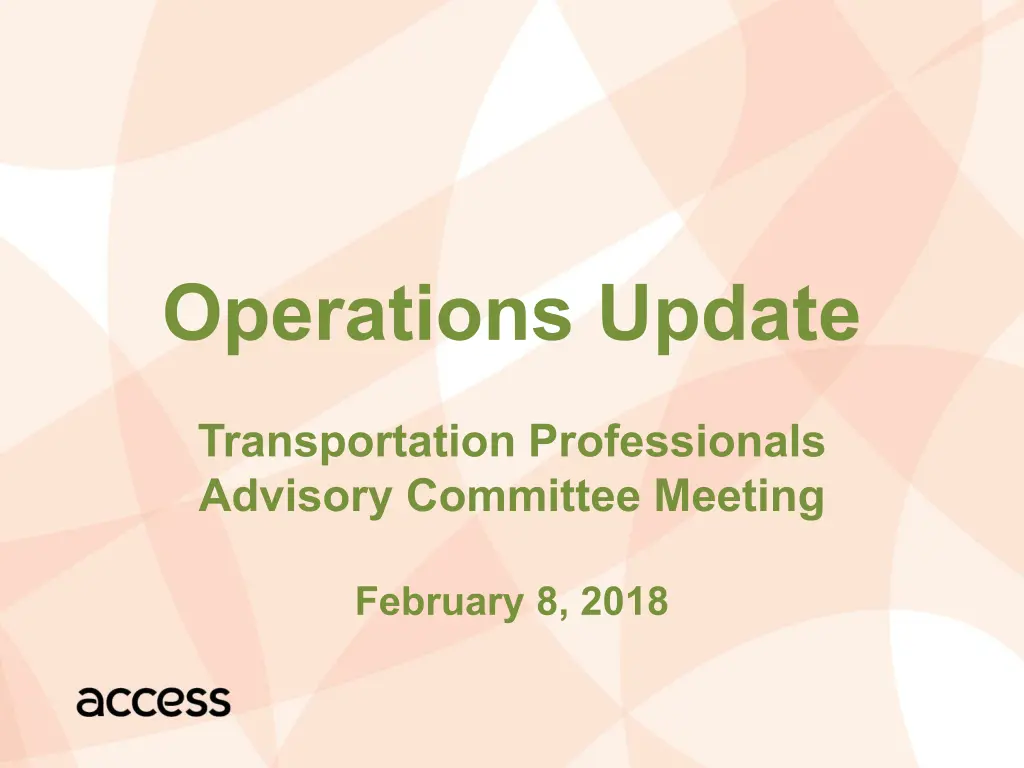 Operations Update

Transportation Professionals Advisory Committee Meeting

February 8, 2018

access